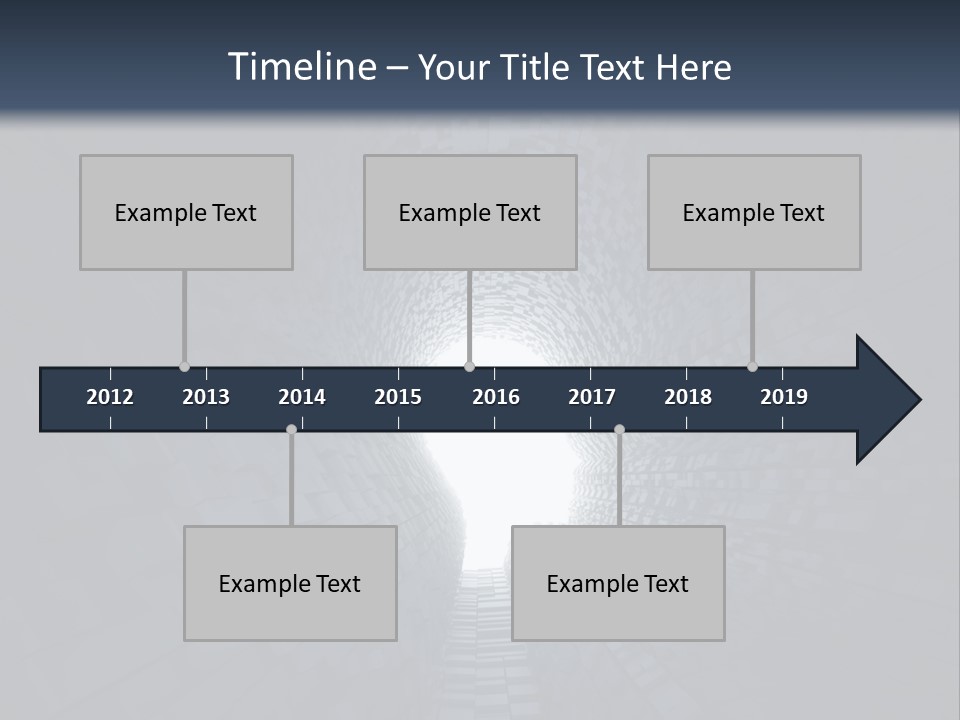 Timeline – Your Title Text Here

Example Text

Example Text

Example Text

2012 2013 2014 2015 2016 2017 2018 2019

Example Text

Example Text